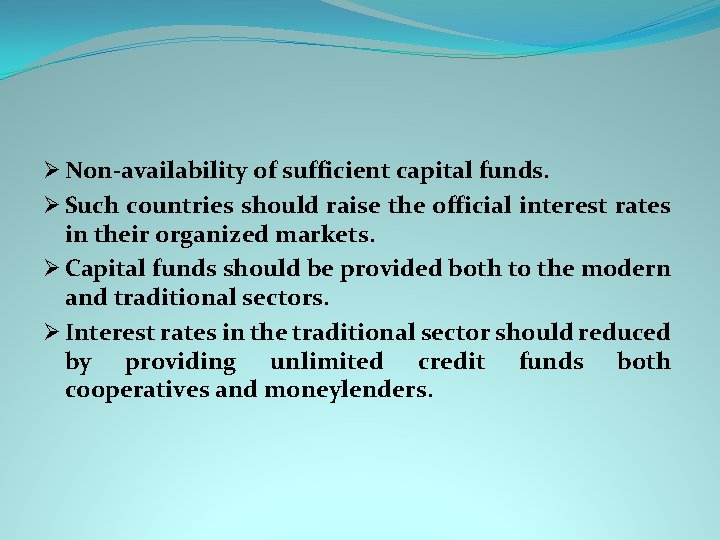 ➢ Non-availability of sufficient capital funds.

➢ Such countries should raise the official interest rates in their organized markets.

➢ Capital funds should be provided both to the modern and traditional sectors.

➢ Interest rates in the traditional sector should reduced by providing unlimited credit funds both cooperatives and moneylenders.